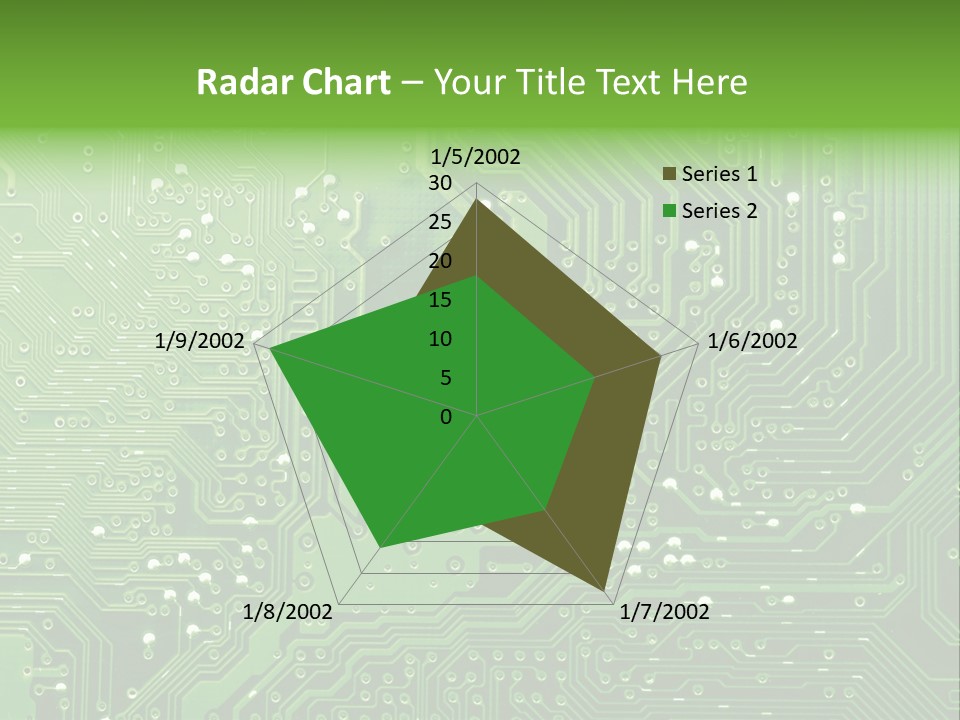 Radar Chart – Your Title Text Here

1/5/2002
30
25
20
15
10
5
0
1/6/2002
1/7/2002
1/8/2002
1/9/2002

Series 1
Series 2